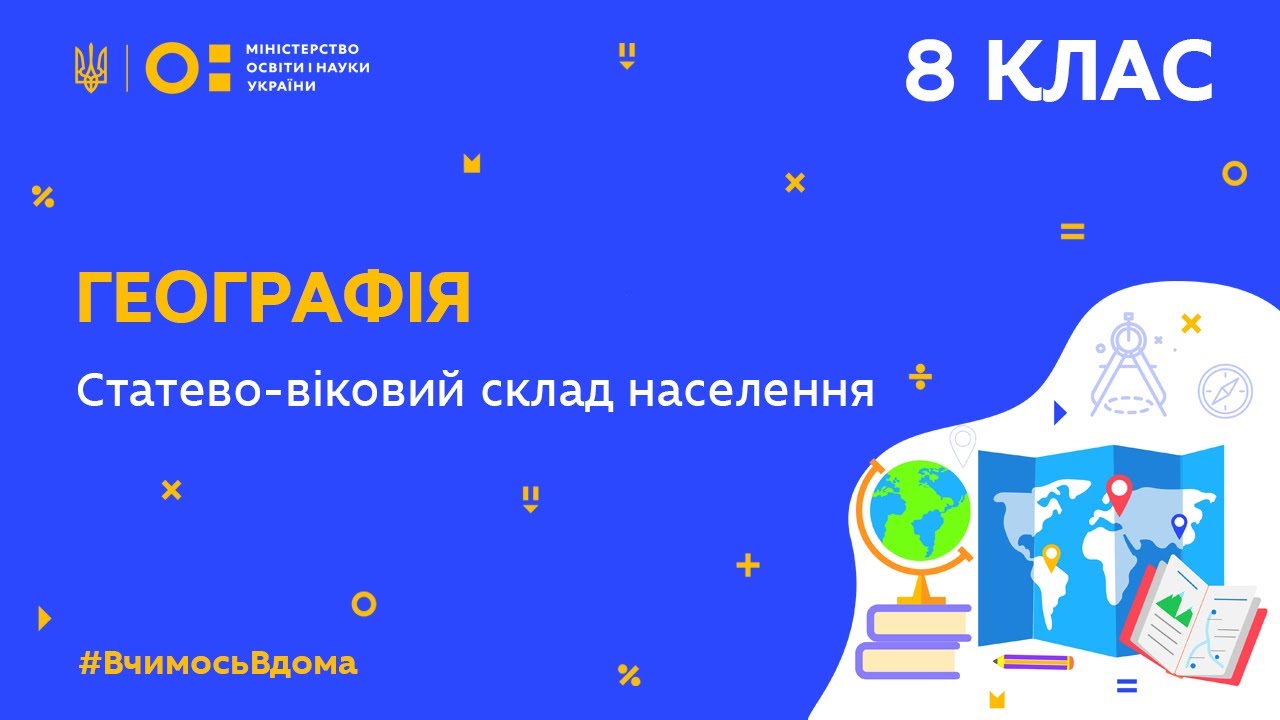 МІНІСТЕРСТВО ОСВІТИ І НАУКИ УКРАЇНИ

8 КЛАС

ГЕОГРАФІЯ

Статево-віковий склад населення

#ВчимосьВдома